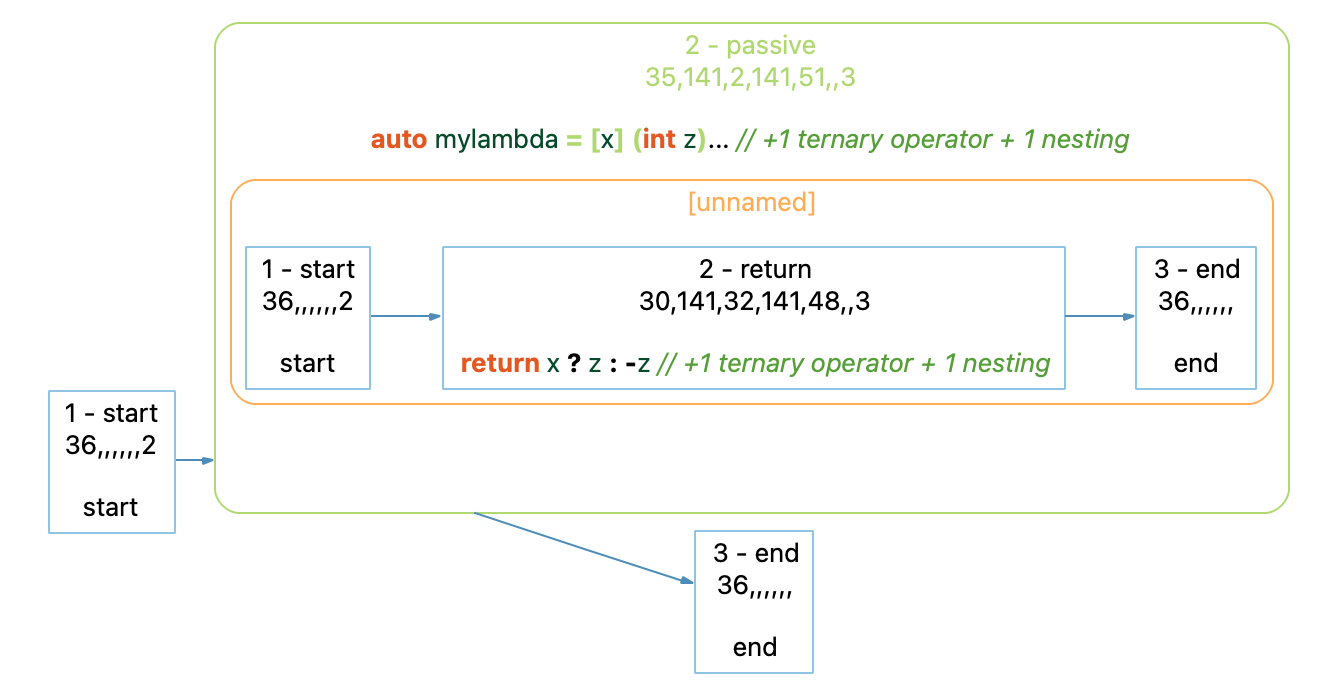 2 - passive
35,141,2,141,51,,3

auto mylambda = [x] (int z)... // +1 ternary operator + 1 nesting

[unnamed]

1 - start
36,,,,,,2

start

2 - return
30,141,32,141,48,,3

return x ? z : -z // +1 ternary operator + 1 nesting

3 - end
36,,,,,,

end

1 - start
36,,,,,,2

start

3 - end
36,,,,,,

end